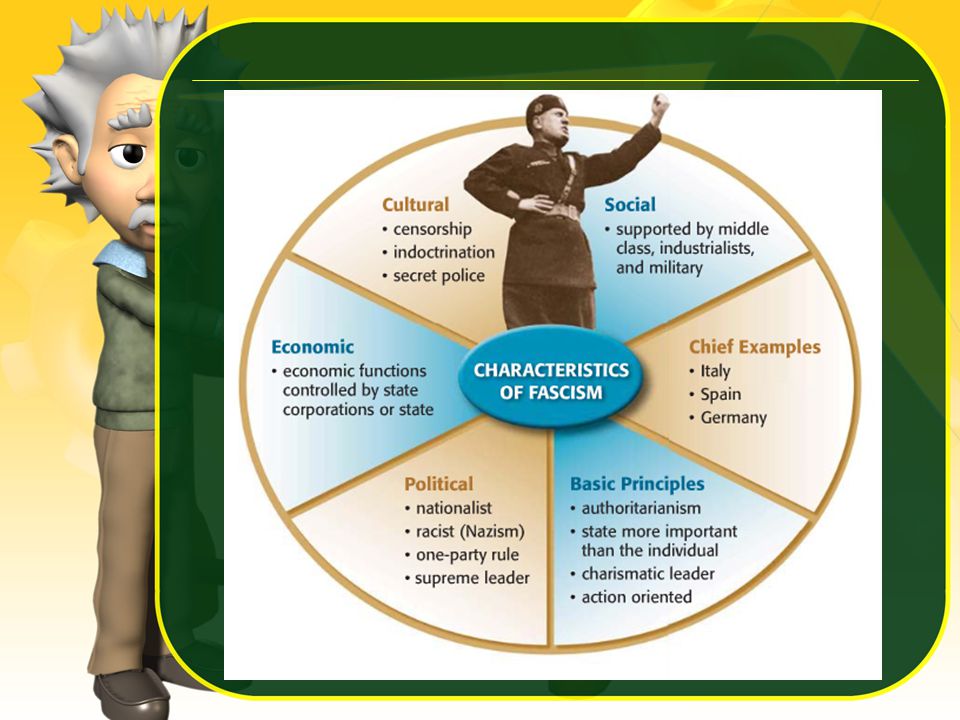 CHARACTERISTICS OF FASCISM

Cultural
• censorship
• indoctrination
• secret police

Social
• supported by middle class, industrialists, and military

Chief Examples
• Italy
• Spain
• Germany

Basic Principles
• authoritarianism
• state more important than the individual
• charismatic leader
• action oriented

Political
• nationalist
• racist (Nazism)
• one-party rule
• supreme leader

Economic
• economic functions controlled by state corporations or state